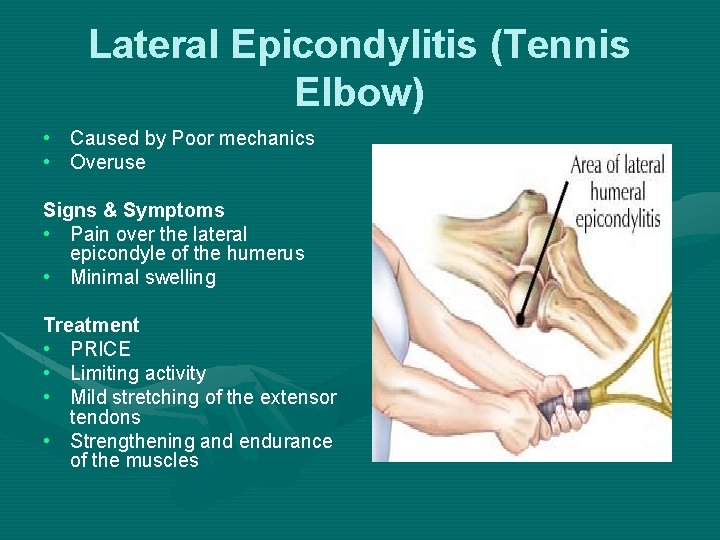 Lateral Epicondylitis (Tennis Elbow)

• Caused by Poor mechanics
• Overuse

Signs & Symptoms
• Pain over the lateral epicondyle of the humerus
• Minimal swelling

Treatment
• PRICE
• Limiting activity
• Mild stretching of the extensor tendons
• Strengthening and endurance of the muscles

Area of lateral humeral epicondylitis